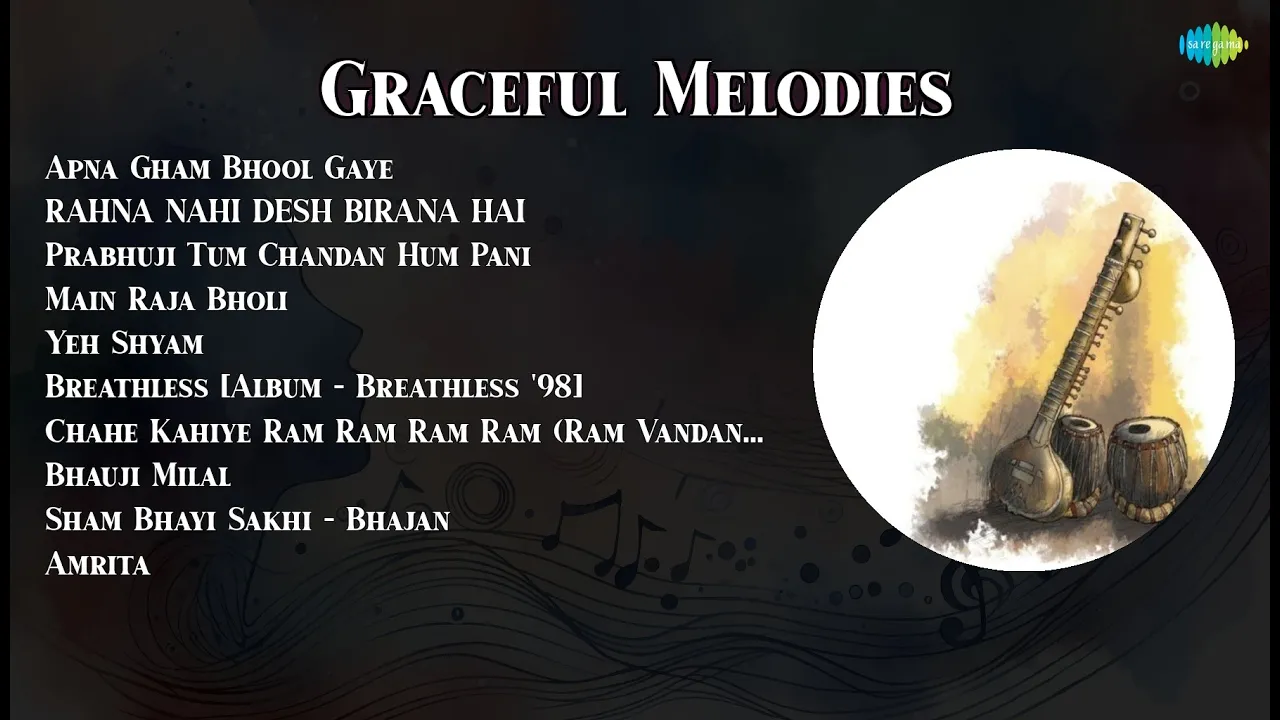 saregama

Graceful Melodies

Apna Gham Bhool Gaye
RAHNA NAHI DESH BIRANA HAI
Prabhuji Tum Chandan Hum Pani
Main Raja Bholi
Yeh Shyam
Breathless [Album - Breathless '98]
Chahe Kahiye Ram Ram Ram Ram (Ram Vandan...
Bhauji Milal
Sham Bhayi Sakhi - Bhajan
Amrita